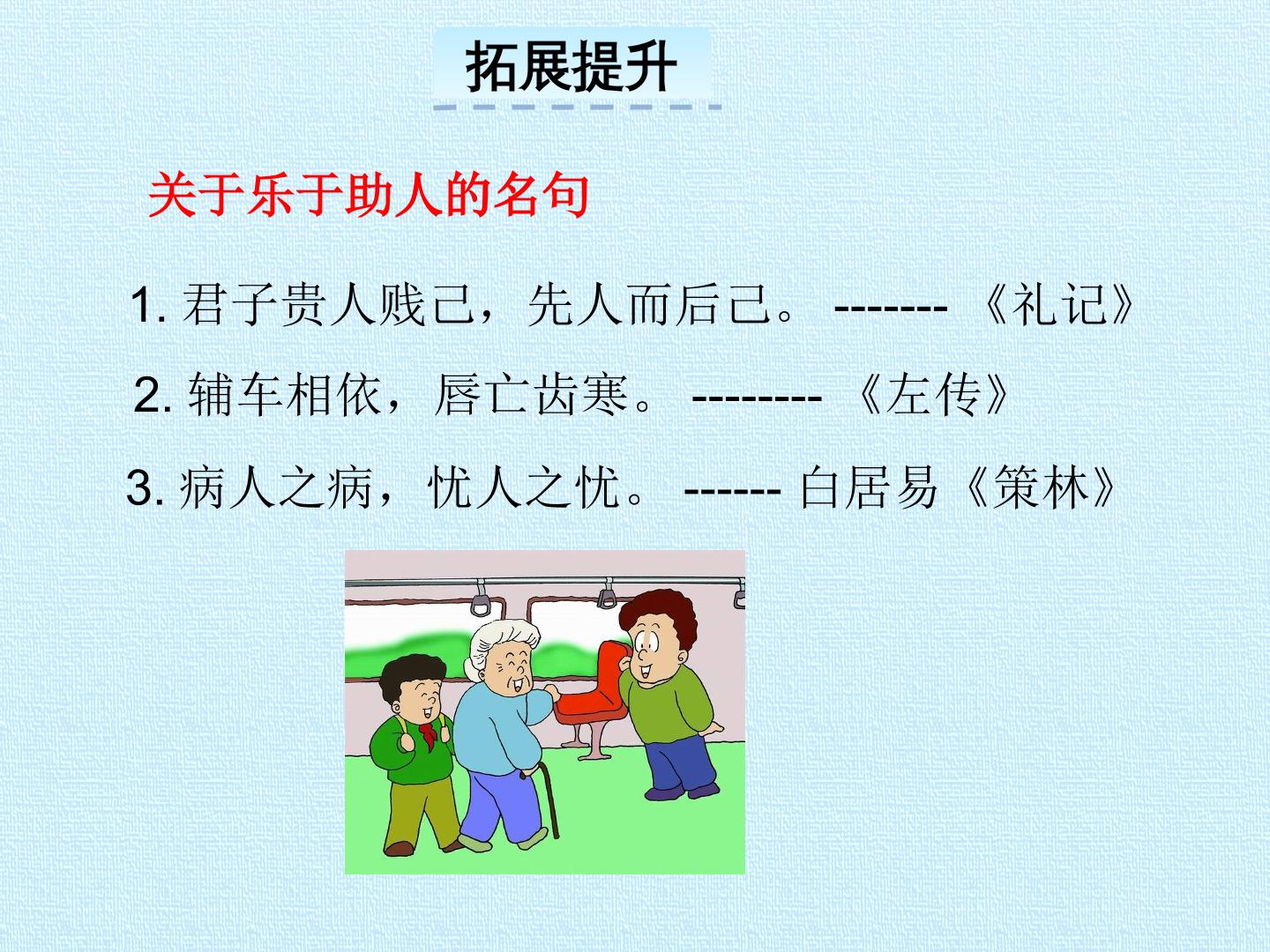 拓展提升

关于乐于助人的名句

1. 君子贵人贱己，先人而后己。 ------- 《礼记》

2. 辅车相依，唇亡齿寒。 -------- 《左传》

3. 病人之病，忧人之忧。 ------ 白居易《策林》